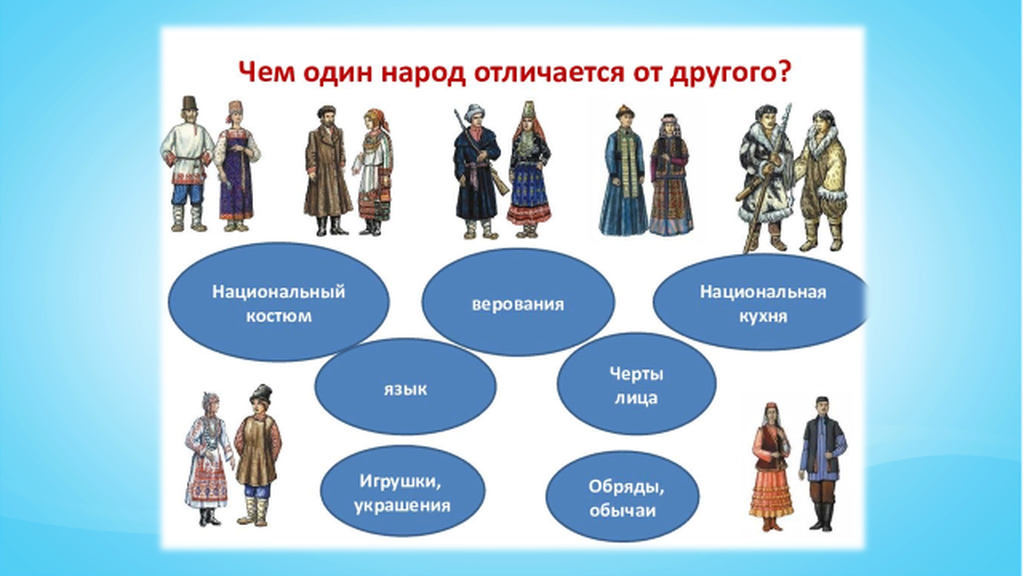 Чем один народ отличается от другого?

Национальный костюм

верования

Национальная кухня

язык

Черты лица

Игрушки, украшения

Обряды, обычаи